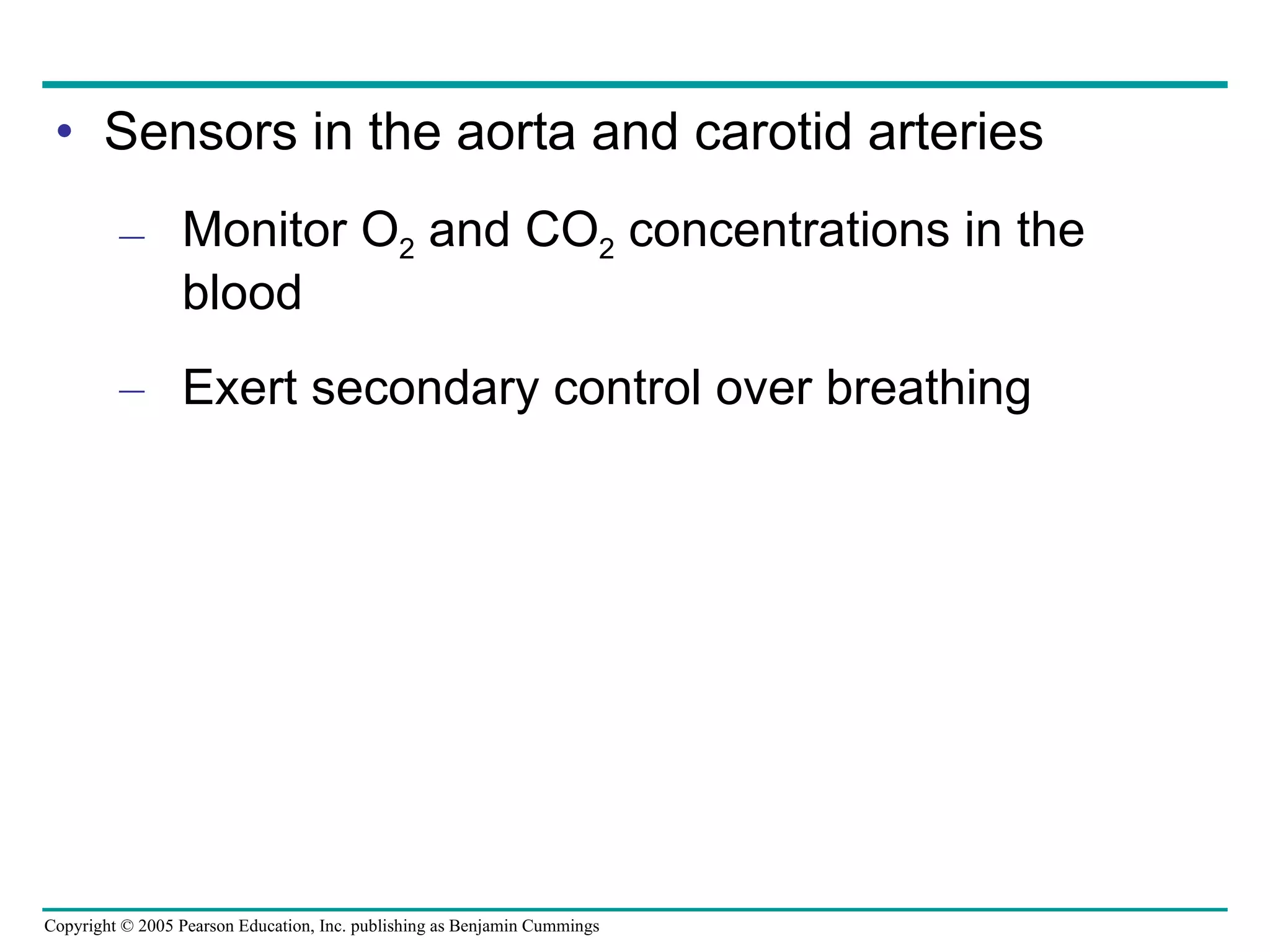 • Sensors in the aorta and carotid arteries

– Monitor $O_2$ and $CO_2$ concentrations in the blood

– Exert secondary control over breathing

Copyright © 2005 Pearson Education, Inc. publishing as Benjamin Cummings